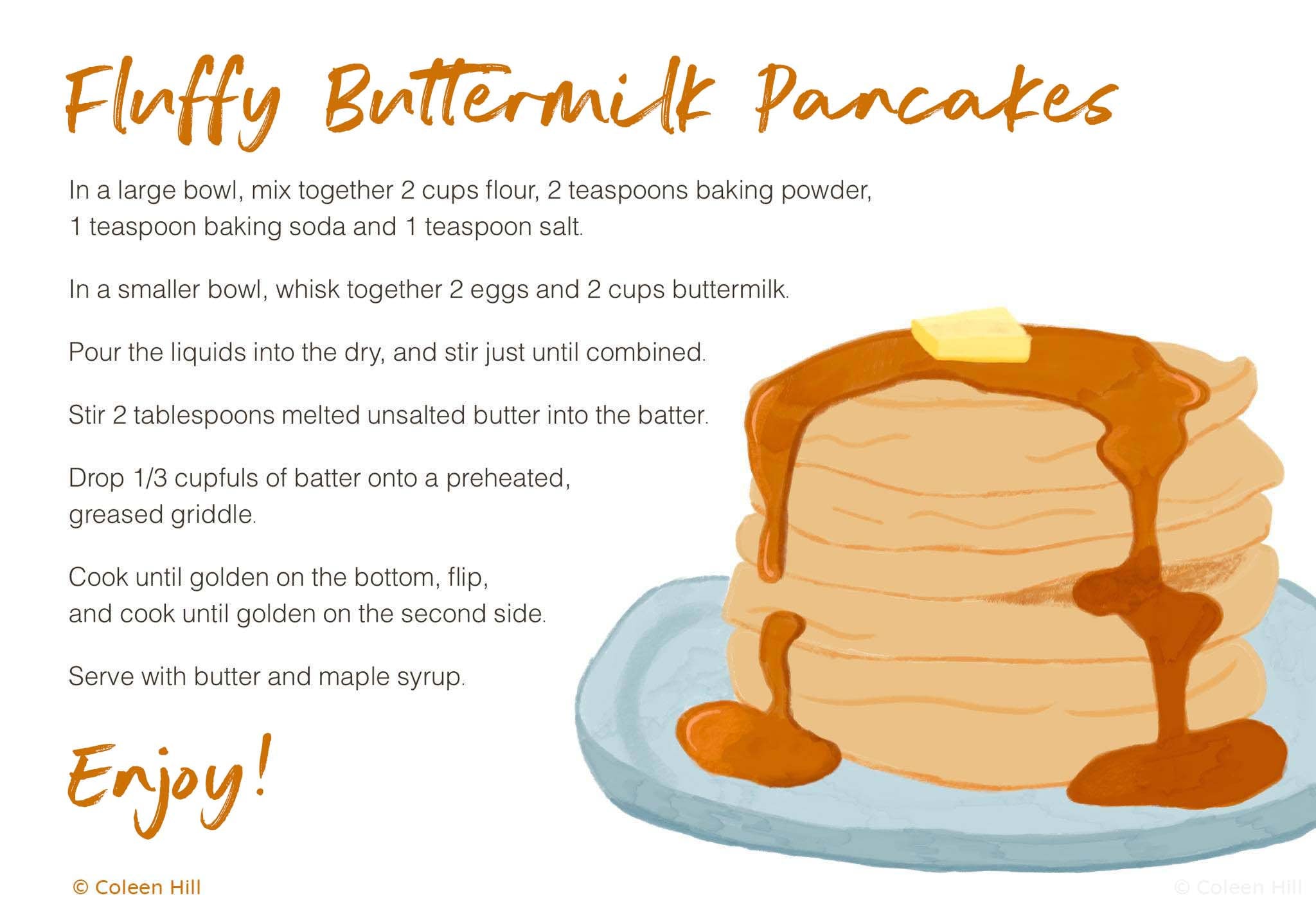 Fluffy Buttermilk Pancakes

In a large bowl, mix together 2 cups flour, 2 teaspoons baking powder, 1 teaspoon baking soda and 1 teaspoon salt.

In a smaller bowl, whisk together 2 eggs and 2 cups buttermilk.

Pour the liquids into the dry, and stir just until combined.

Stir 2 tablespoons melted unsalted butter into the batter.

Drop 1/3 cupfuls of batter onto a preheated, greased griddle.

Cook until golden on the bottom, flip, and cook until golden on the second side.

Serve with butter and maple syrup.

Enjoy!

© Coleen Hill

© Coleen Hill